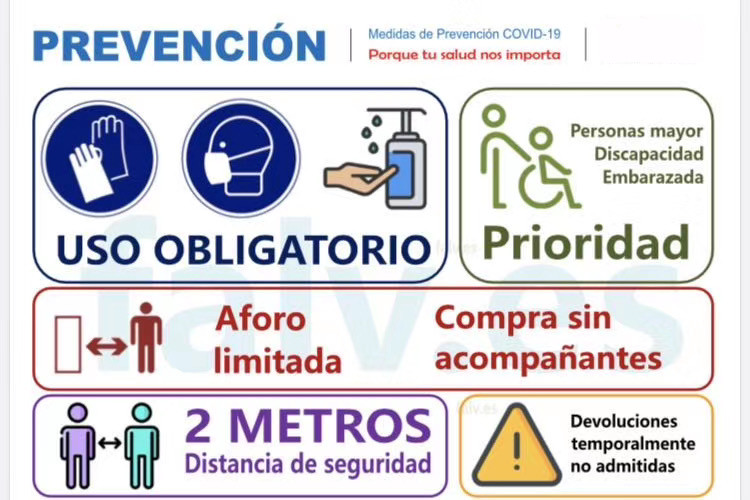 PREVENCIÓN

Medidas de Prevención COVID-19
Porque tu salud nos importa

USO OBLIGATORIO

Personas mayor
Discapacidad
Embarazada

Prioridad

falv.es

Aforo limitada

Compra sin acompañantes

2 METROS
Distancia de seguridad

falv.es

Devoluciones temporalmente no admitidas